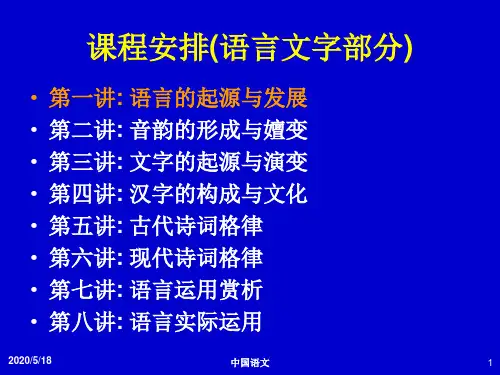 课程安排(语言文字部分)

• 第一讲: 语言的起源与发展
• 第二讲: 音韵的形成与嬗变
• 第三讲: 文字的起源与演变
• 第四讲: 汉字的构成与文化
• 第五讲: 古代诗词格律
• 第六讲: 现代诗词格律
• 第七讲: 语言运用赏析
• 第八讲: 语言实际运用

2020/5/18

中国语文

1